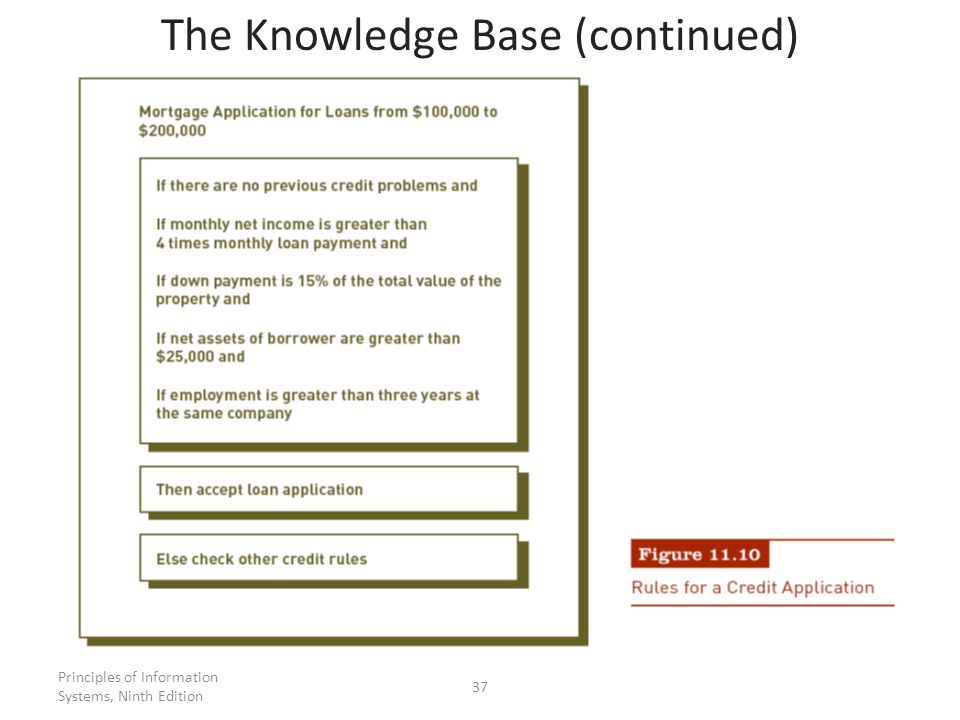 The Knowledge Base (continued)

Mortgage Application for Loans from \$100,000 to \$200,000

If there are no previous credit problems and

If monthly net income is greater than 4 times monthly loan payment and

If down payment is 15% of the total value of the property and

If net assets of borrower are greater than \$25,000 and

If employment is greater than three years at the same company

Then accept loan application

Else check other credit rules

Figure 11.10

Rules for a Credit Application

Principles of Information Systems, Ninth Edition

37